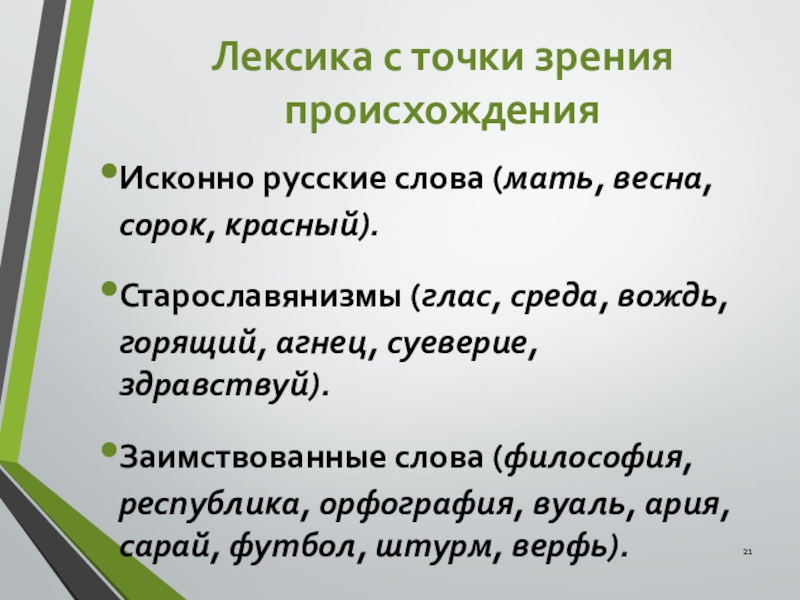 Лексика с точки зрения происхождения

•Исконно русские слова (мать, весна, сорок, красный).

•Старославянизмы (глас, среда, вождь, горящий, агнец, суеверие, здравствуй).

•Заимствованные слова (философия, республика, орфография, вуаль, ария, сарай, футбол, штурм, верфь).

21